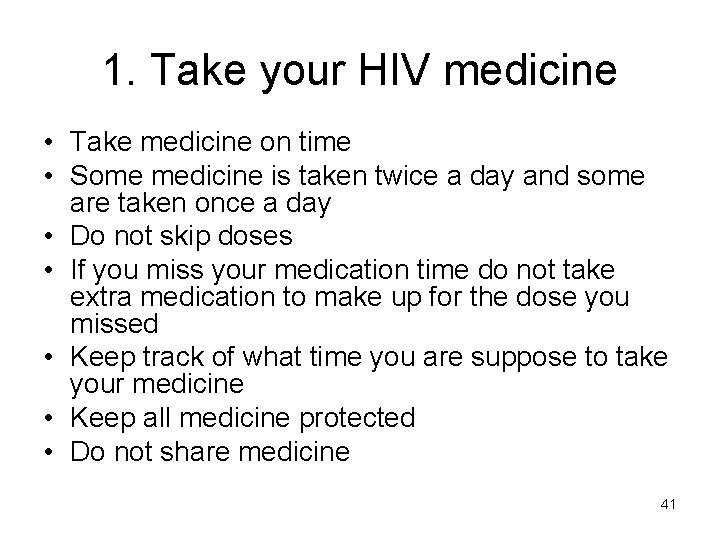 1. Take your HIV medicine

• Take medicine on time
• Some medicine is taken twice a day and some are taken once a day
• Do not skip doses
• If you miss your medication time do not take extra medication to make up for the dose you missed
• Keep track of what time you are suppose to take your medicine
• Keep all medicine protected
• Do not share medicine

41